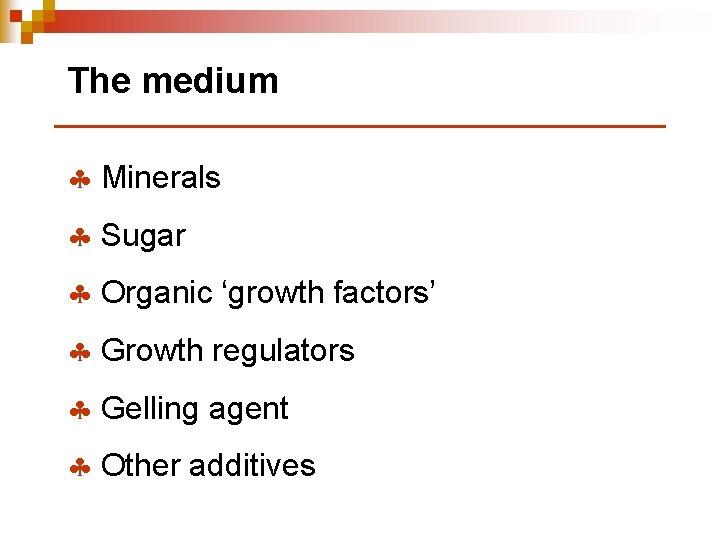 The medium

♣ Minerals

♣ Sugar

♣ Organic ‘growth factors’

♣ Growth regulators

♣ Gelling agent

♣ Other additives